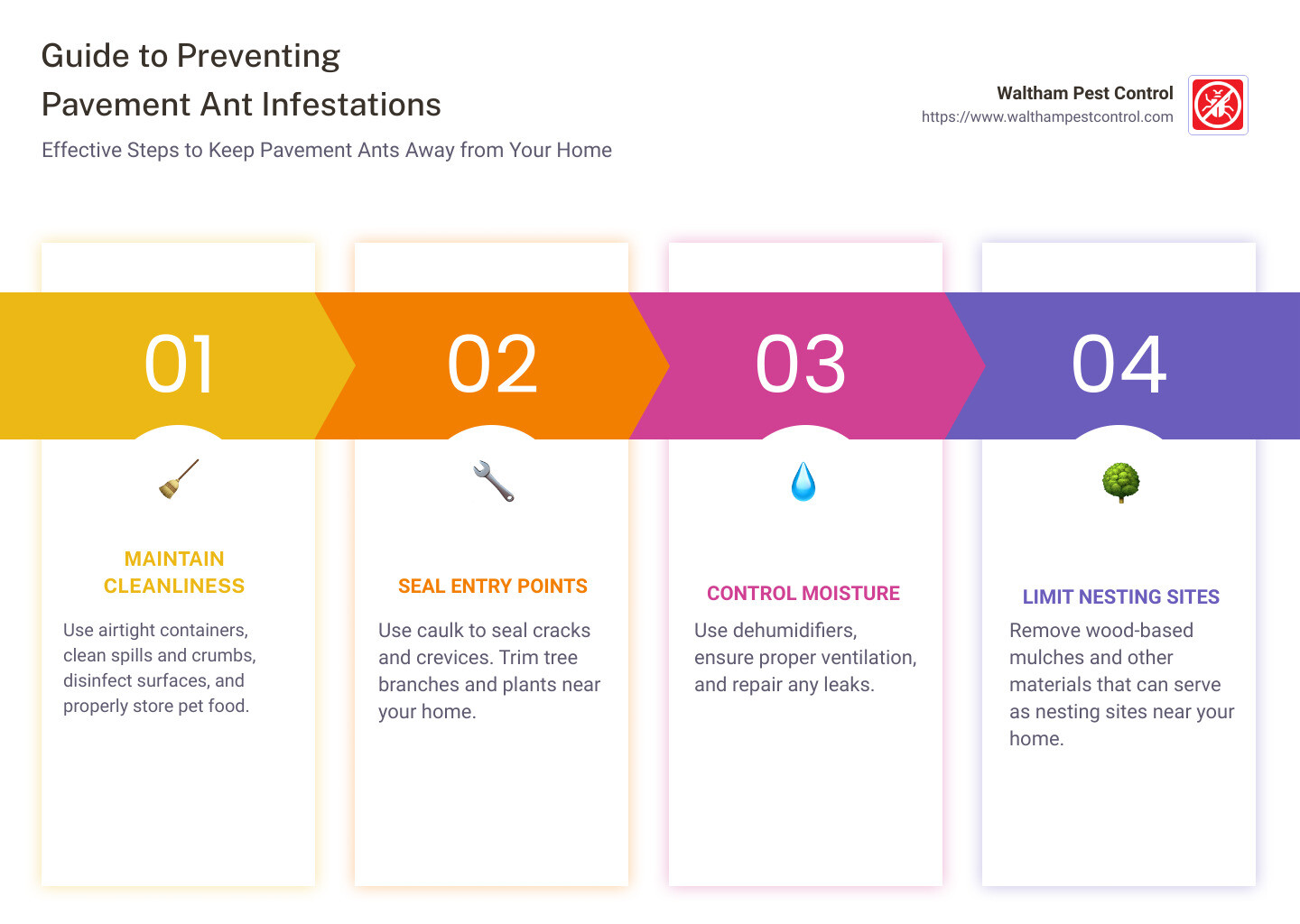 Guide to Preventing Pavement Ant Infestations

Effective Steps to Keep Pavement Ants Away from Your Home

Waltham Pest Control
https://www.walthampestcontrol.com

01

MAINTAIN CLEANLINESS

Use airtight containers, clean spills and crumbs, disinfect surfaces, and properly store pet food.

02

SEAL ENTRY POINTS

Use caulk to seal cracks and crevices. Trim tree branches and plants near your home.

03

CONTROL MOISTURE

Use dehumidifiers, ensure proper ventilation, and repair any leaks.

04

LIMIT NESTING SITES

Remove wood-based mulches and other materials that can serve as nesting sites near your home.